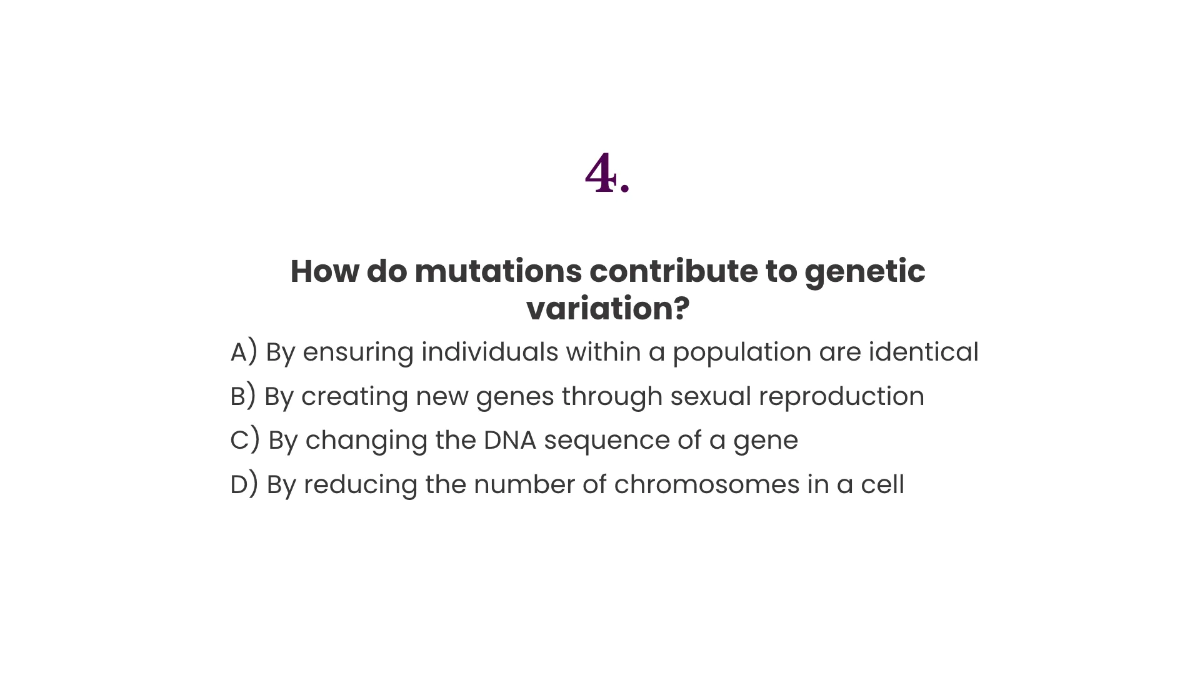 4.

How do mutations contribute to genetic variation?

A) By ensuring individuals within a population are identical
B) By creating new genes through sexual reproduction
C) By changing the DNA sequence of a gene
D) By reducing the number of chromosomes in a cell